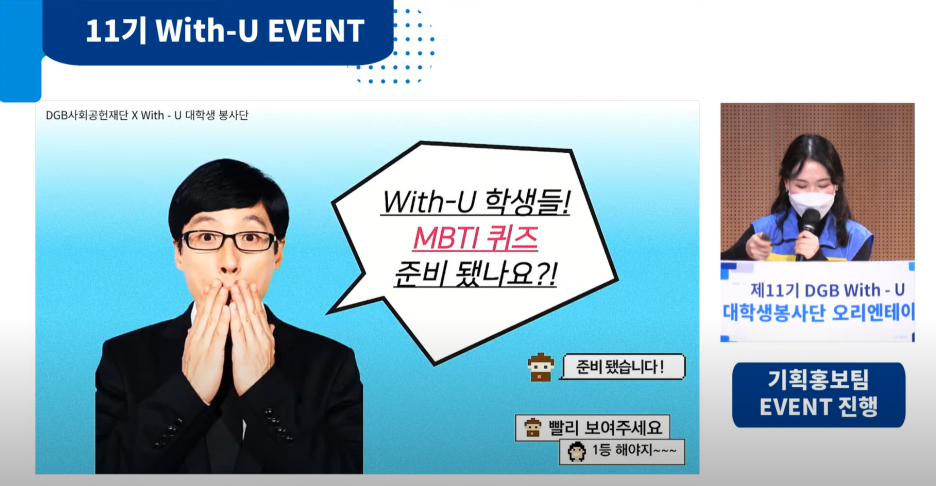 11기 With-U EVENT

DGB사회공헌재단 X With - U 대학생 봉사단

With-U 학생들!
MBTI 퀴즈
준비 됐나요?!

준비 됐습니다!

빨리 보여주세요

1등 해야지~~~

제11기 DGB With - U
대학생봉사단 오리엔테이

기획홍보팀
EVENT 진행